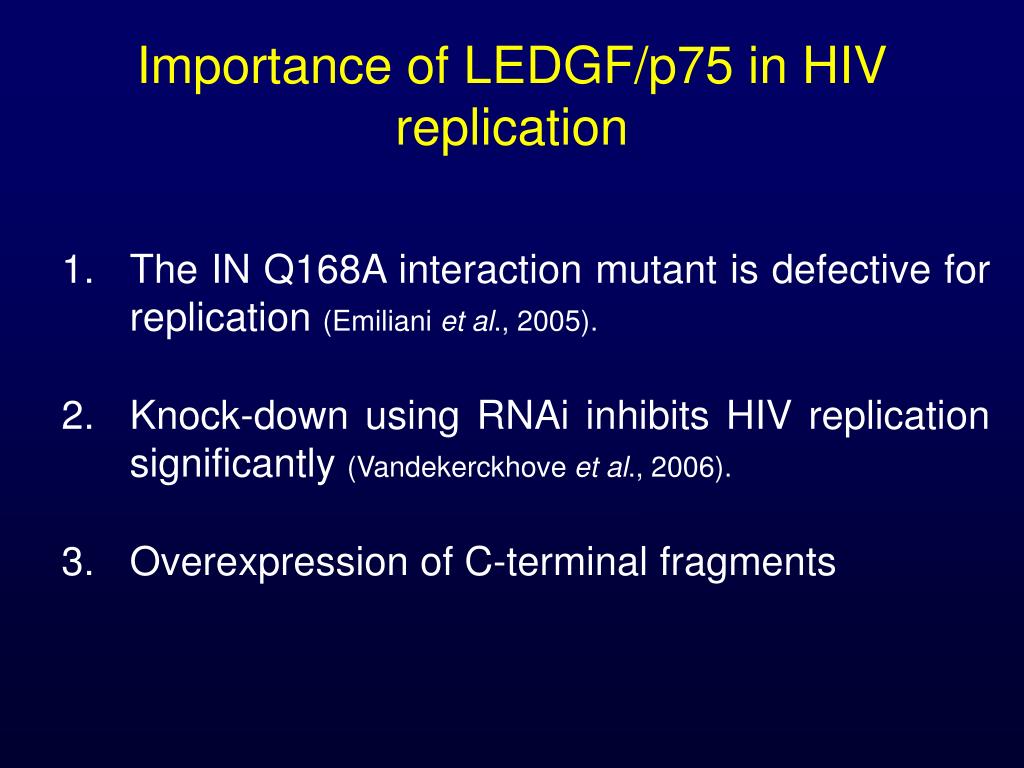 Importance of LEDGF/p75 in HIV replication

1. The IN Q168A interaction mutant is defective for replication (Emiliani et al., 2005).

2. Knock-down using RNAi inhibits HIV replication significantly (Vandekerckhove et al., 2006).

3. Overexpression of C-terminal fragments